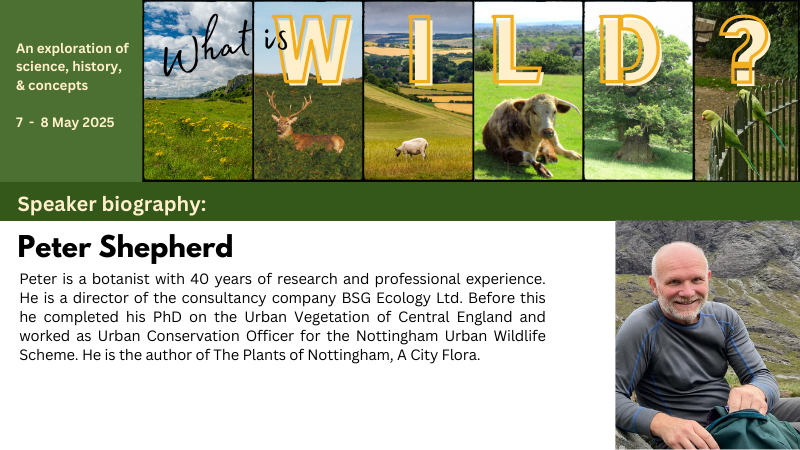 An exploration of science, history, & concepts

7 - 8 May 2025

What is WILD?

Speaker biography:

Peter Shepherd

Peter is a botanist with 40 years of research and professional experience. He is a director of the consultancy company BSG Ecology Ltd. Before this he completed his PhD on the Urban Vegetation of Central England and worked as Urban Conservation Officer for the Nottingham Urban Wildlife Scheme. He is the author of The Plants of Nottingham, A City Flora.